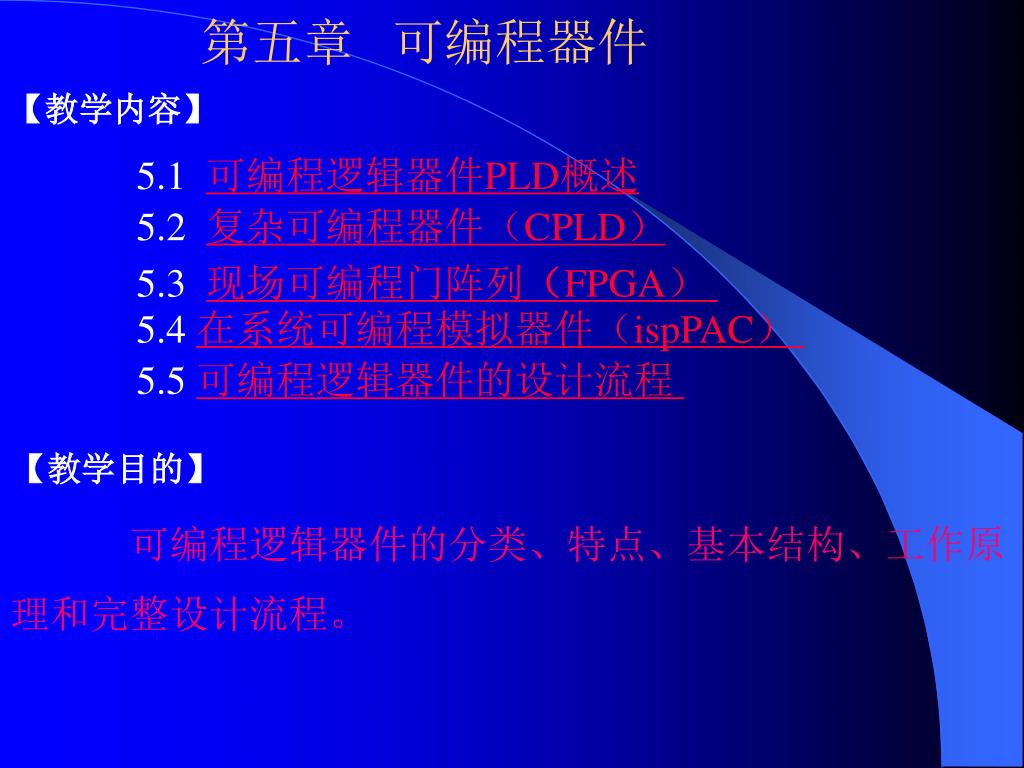 第五章　可编程器件

【教学内容】

5.1 可编程逻辑器件PLD概述
5.2 复杂可编程器件（CPLD）
5.3 现场可编程门阵列（FPGA）
5.4 在系统可编程模拟器件（ispPAC）
5.5 可编程逻辑器件的设计流程

【教学目的】

可编程逻辑器件的分类、特点、基本结构、工作原理和完整设计流程。